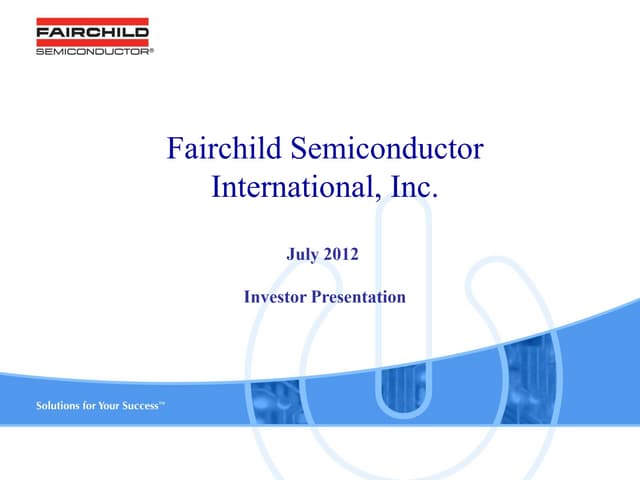 FAIRCHILD
SEMICONDUCTOR®

Fairchild Semiconductor International, Inc.

July 2012

Investor Presentation

Solutions for Your Success™